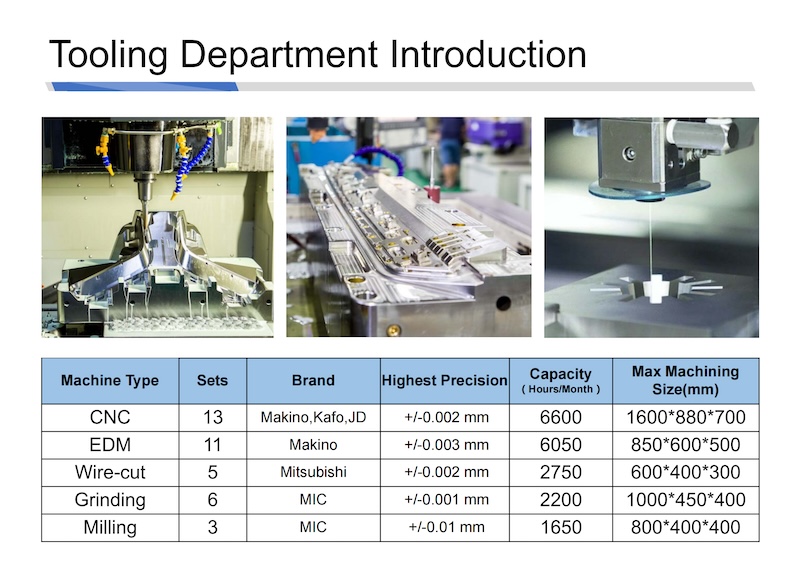 Tooling Department Introduction

| Machine Type | Sets | Brand | Highest Precision | Capacity ( Hours/Month ) | Max Machining Size(mm) |
|---|---|---|---|---|---|
| CNC | 13 | Makino,Kafo,JD | +/-0.002 mm | 6600 | 1600*880*700 |
| EDM | 11 | Makino | +/-0.003 mm | 6050 | 850*600*500 |
| Wire-cut | 5 | Mitsubishi | +/-0.002 mm | 2750 | 600*400*300 |
| Grinding | 6 | MIC | +/-0.001 mm | 2200 | 1000*450*400 |
| Milling | 3 | MIC | +/-0.01 mm | 1650 | 800*400*400 |